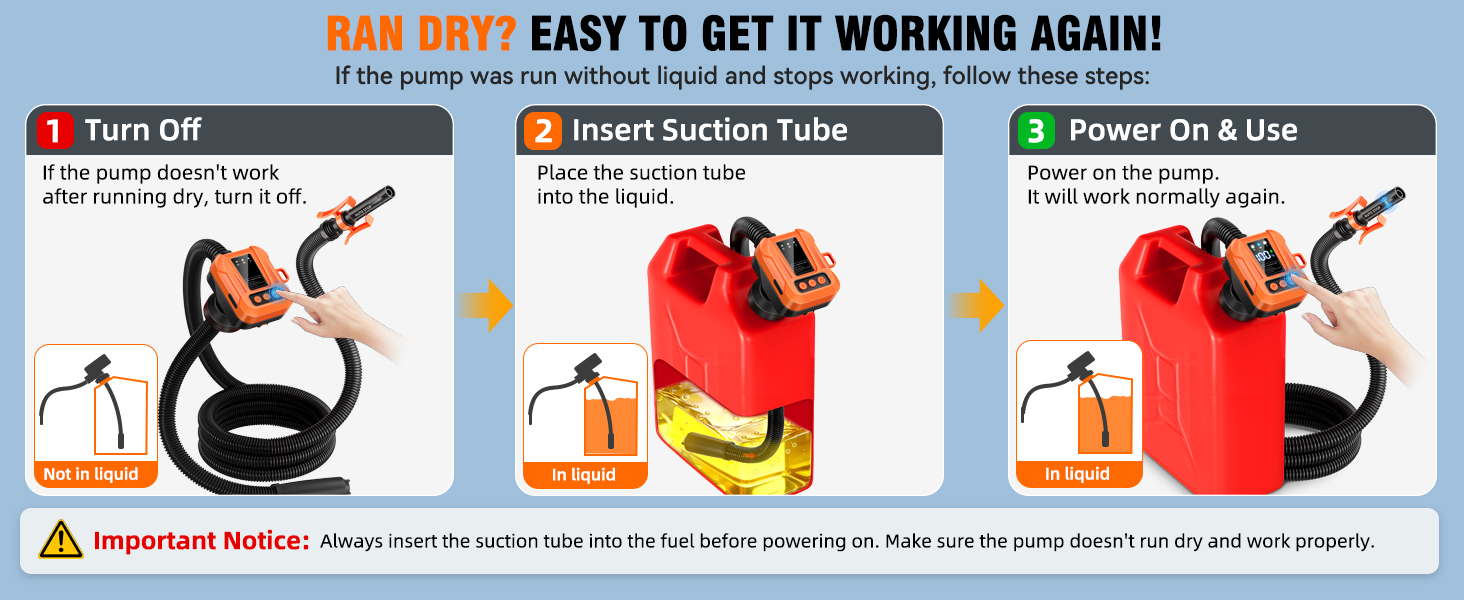 RAN DRY? EASY TO GET IT WORKING AGAIN!

If the pump was run without liquid and stops working, follow these steps:

1 Turn Off

If the pump doesn't work after running dry, turn it off.

Not in liquid

2 Insert Suction Tube

Place the suction tube into the liquid.

In liquid

3 Power On & Use

Power on the pump. It will work normally again.

100

In liquid

Important Notice: Always insert the suction tube into the fuel before powering on. Make sure the pump doesn't run dry and work properly.